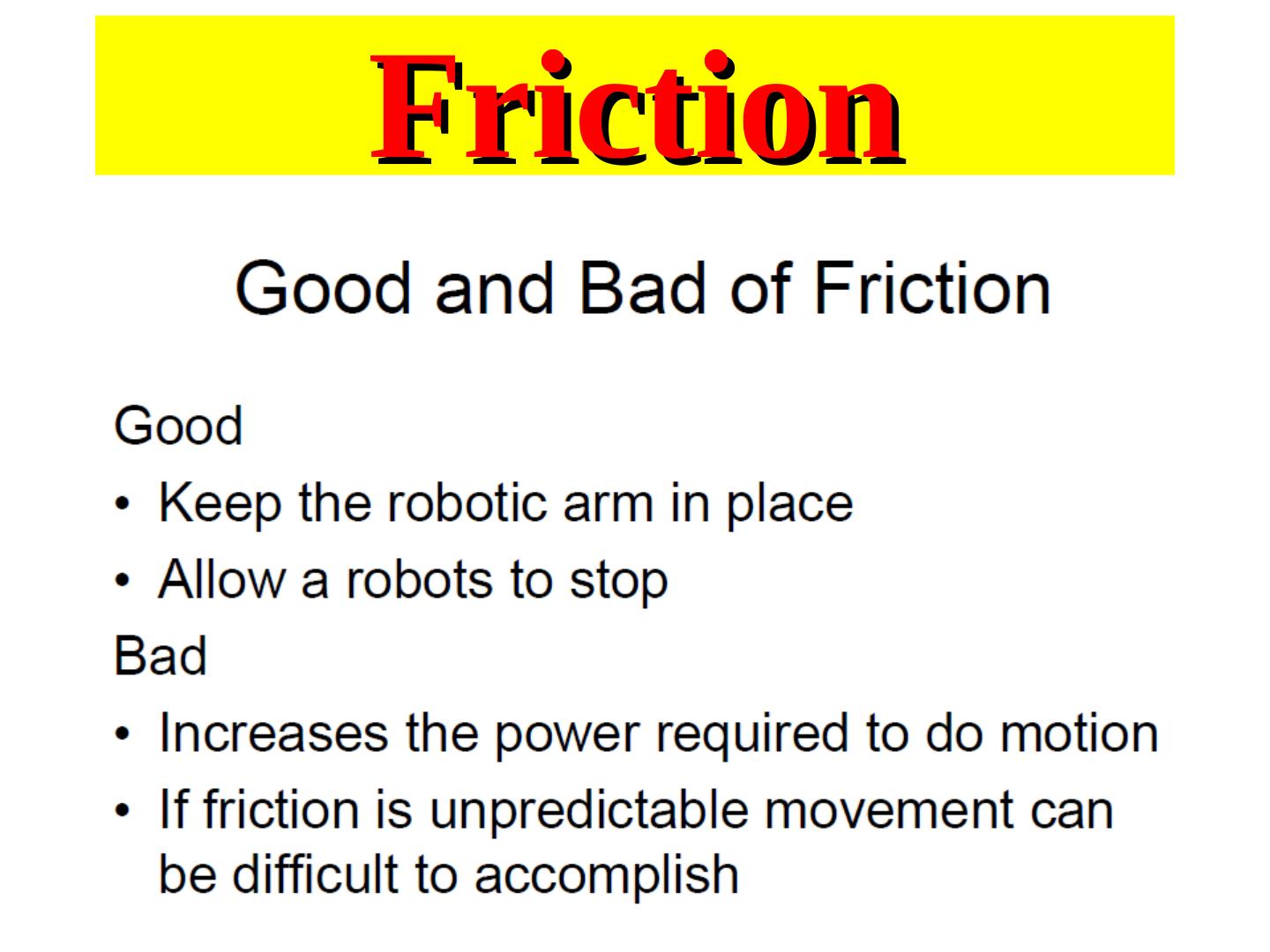 Friction

Good and Bad of Friction

Good

• Keep the robotic arm in place

• Allow a robots to stop

Bad

• Increases the power required to do motion

• If friction is unpredictable movement can be difficult to accomplish